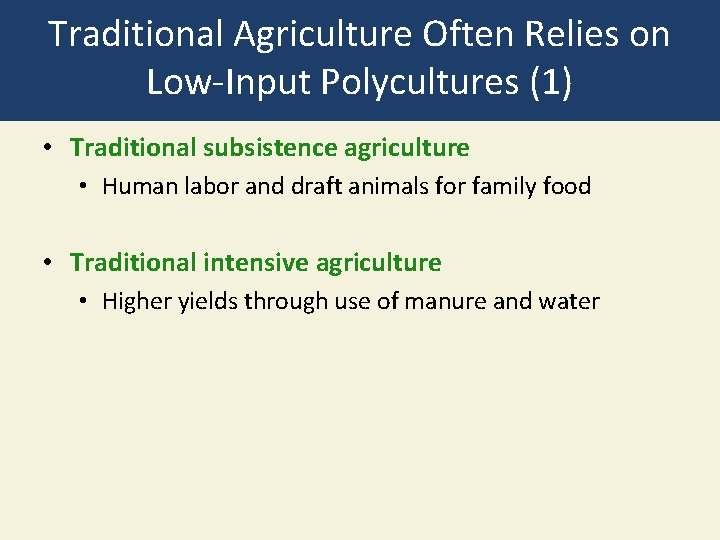 Traditional Agriculture Often Relies on Low-Input Polycultures (1)

• Traditional subsistence agriculture
  • Human labor and draft animals for family food

• Traditional intensive agriculture
  • Higher yields through use of manure and water